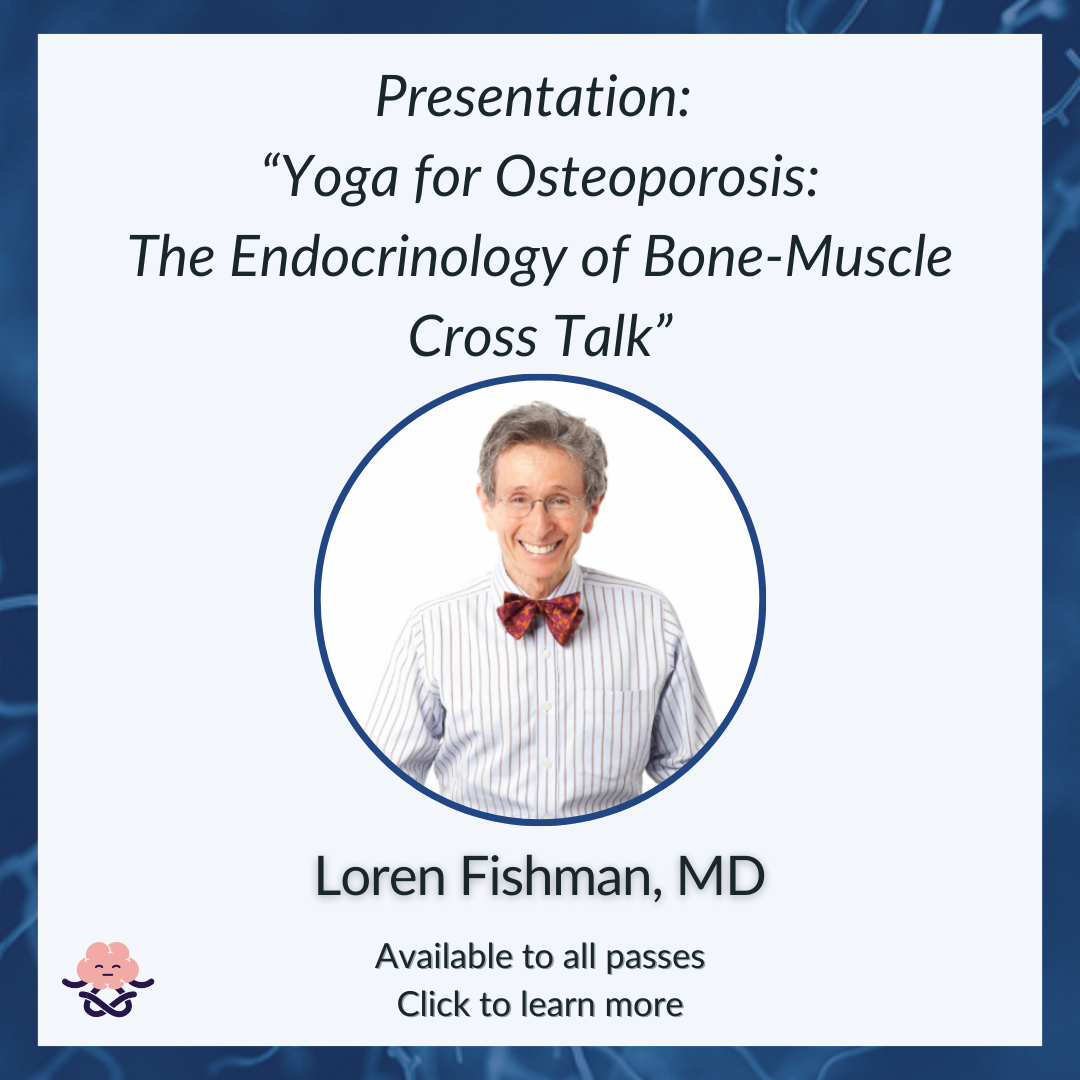 Presentation:
“Yoga for Osteoporosis:
The Endocrinology of Bone-Muscle Cross Talk”

Loren Fishman, MD

Available to all passes
Click to learn more